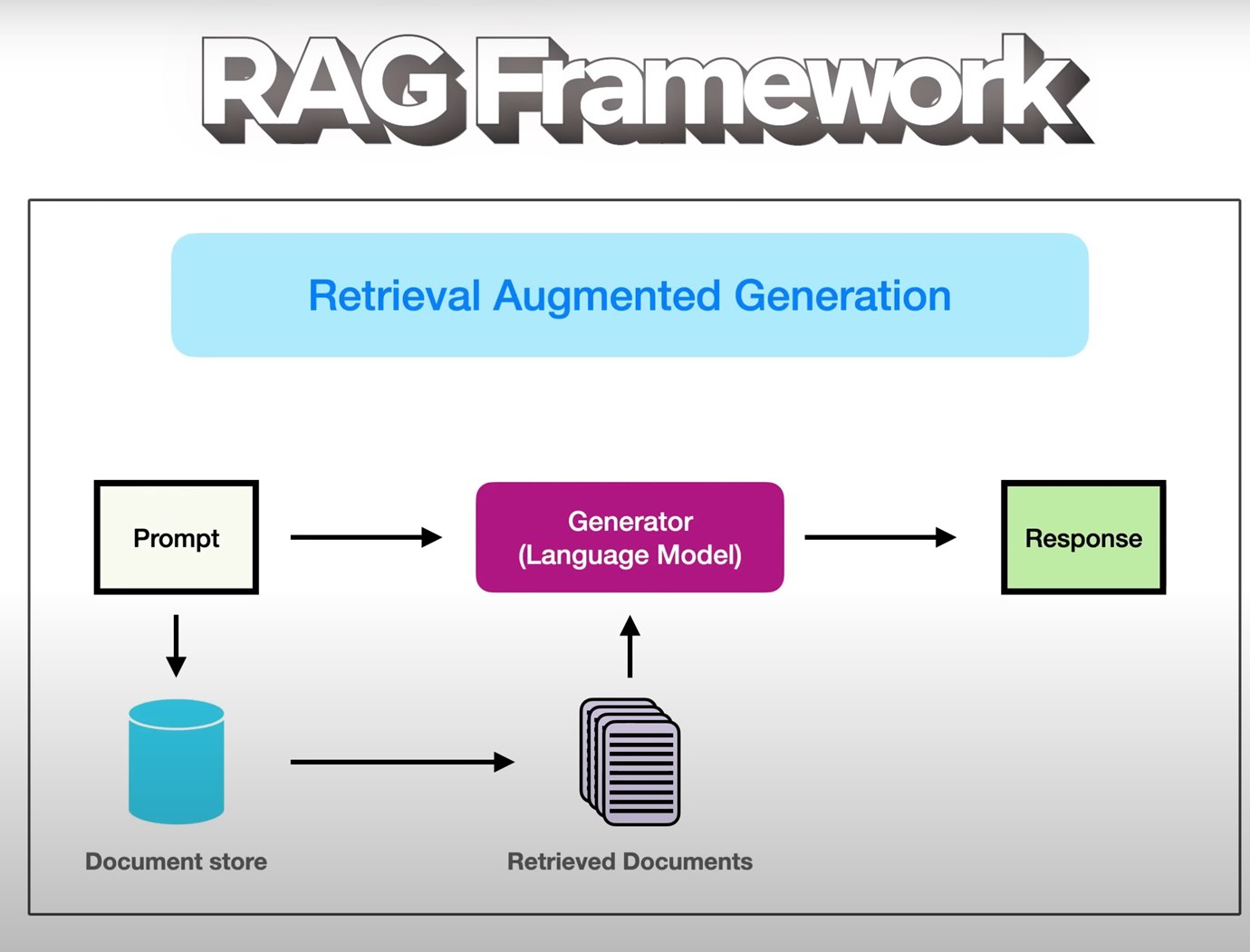 RAG Framework

Retrieval Augmented Generation

Prompt

Generator
(Language Model)

Response

Document store

Retrieved Documents